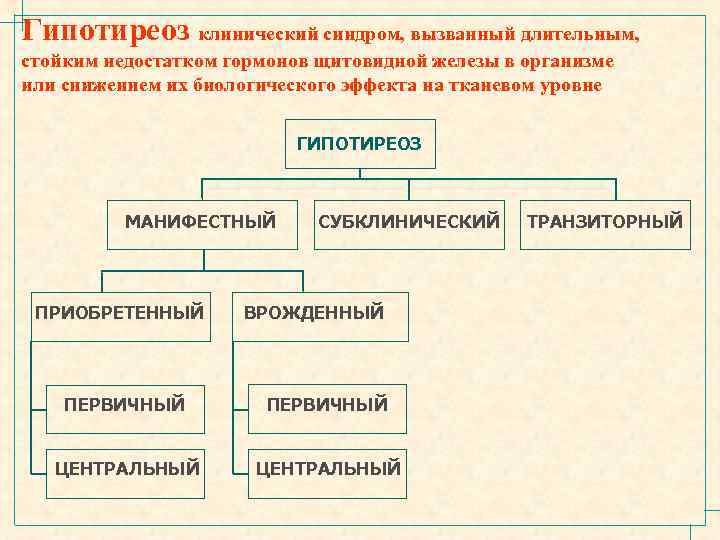 Гипотиреоз клинический синдром, вызванный длительным, стойким недостатком гормонов щитовидной железы в организме или снижением их биологического эффекта на тканевом уровне

ГИПОТИРЕОЗ

МАНИФЕСТНЫЙ

СУБКЛИНИЧЕСКИЙ

ТРАНЗИТОРНЫЙ

ПРИОБРЕТЕННЫЙ

ВРОЖДЕННЫЙ

ПЕРВИЧНЫЙ

ЦЕНТРАЛЬНЫЙ

ПЕРВИЧНЫЙ

ЦЕНТРАЛЬНЫЙ